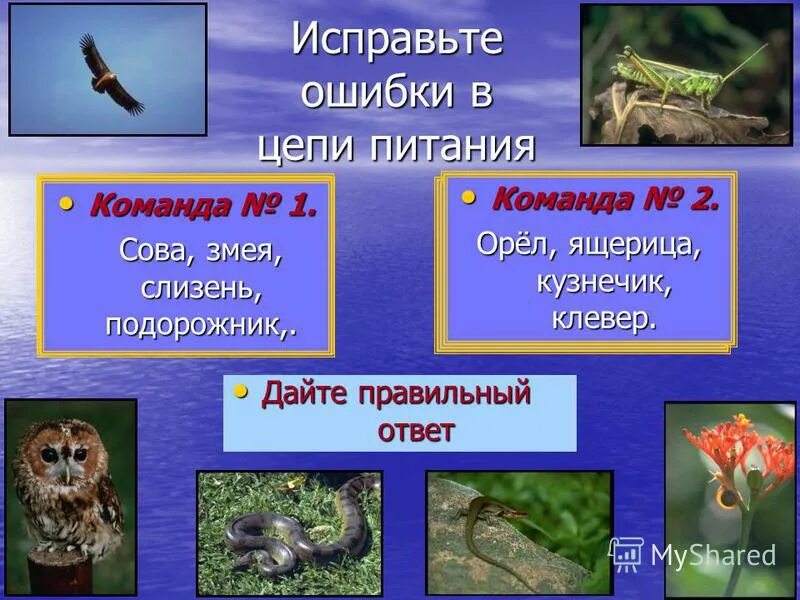 Исправьте ошибки в цепи питания

• Команда № 1.

Сова, змея, слизень, подорожник,.

• Команда № 2.

Орёл, ящерица, кузнечик, клевер.

• Дайте правильный ответ

MyShared